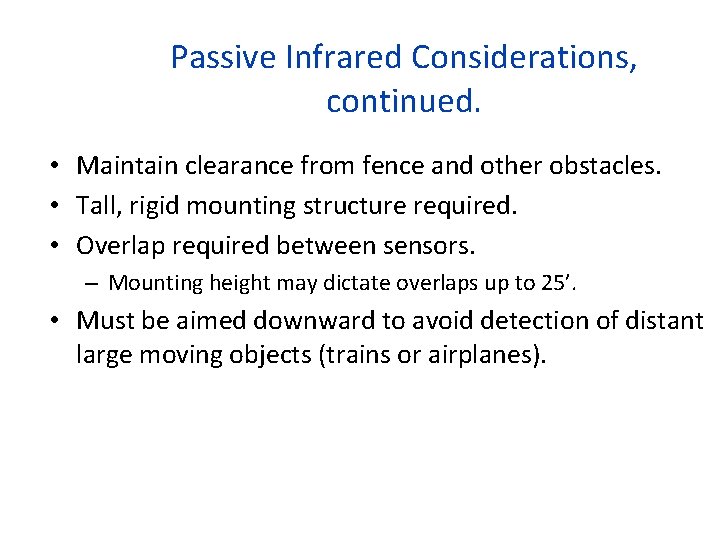 Passive Infrared Considerations, continued.

• Maintain clearance from fence and other obstacles.
• Tall, rigid mounting structure required.
• Overlap required between sensors.
– Mounting height may dictate overlaps up to 25’.
• Must be aimed downward to avoid detection of distant large moving objects (trains or airplanes).